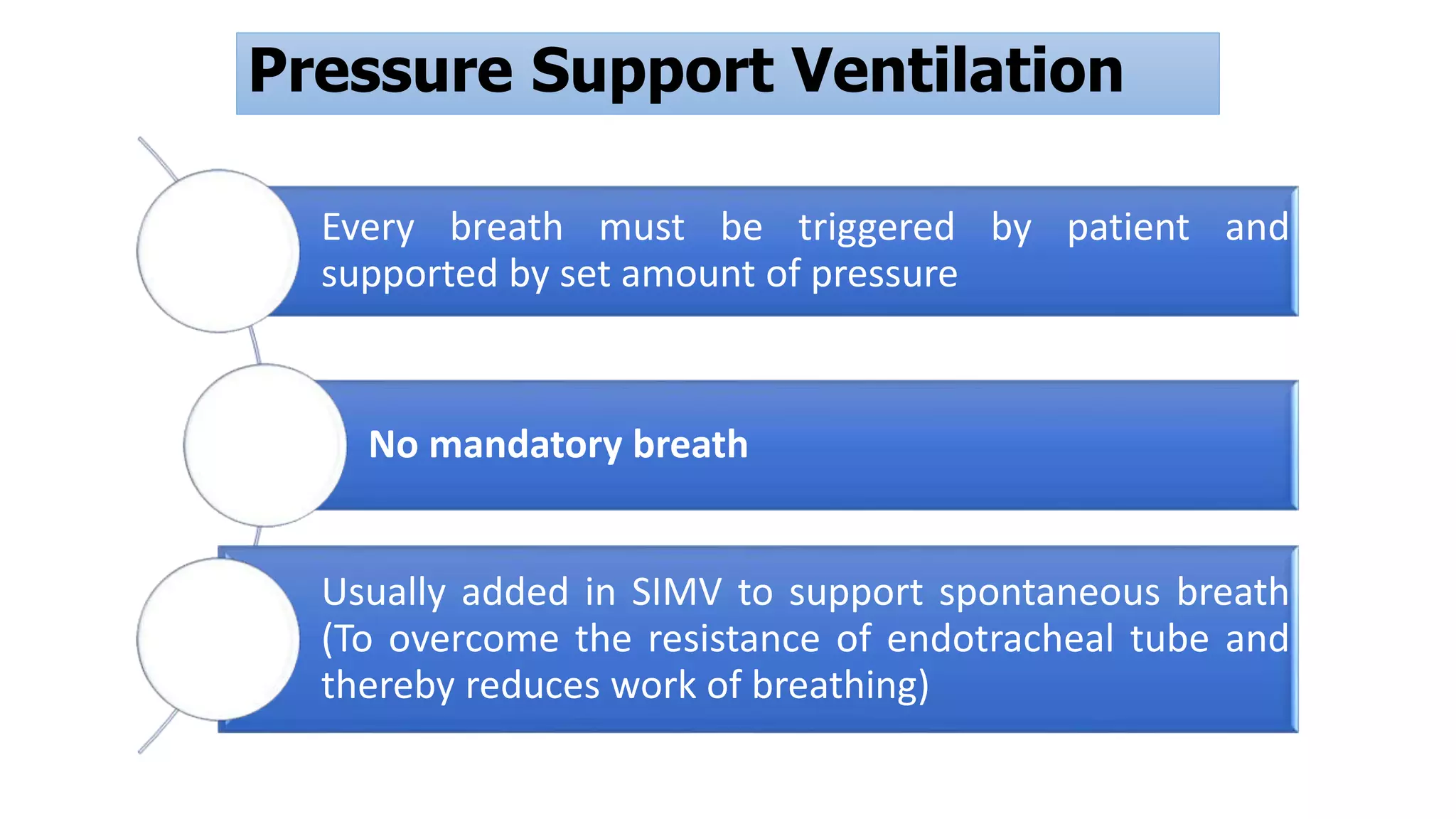 Pressure Support Ventilation

Every breath must be triggered by patient and supported by set amount of pressure

No mandatory breath

Usually added in SIMV to support spontaneous breath (To overcome the resistance of endotracheal tube and thereby reduces work of breathing)